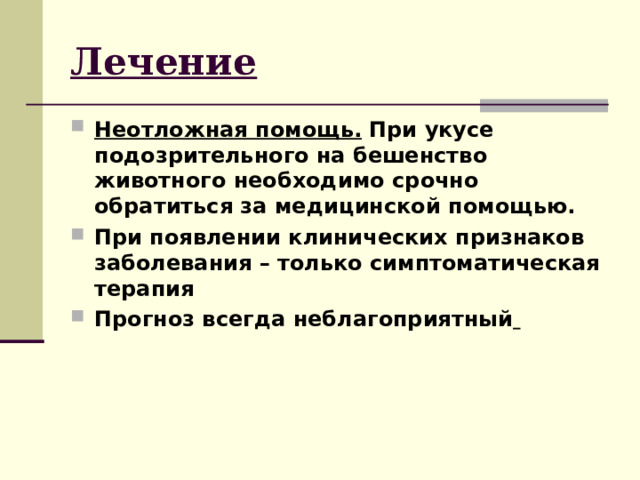 Лечение

Неотложная помощь. При укусе подозрительного на бешенство животного необходимо срочно обратиться за медицинской помощью.

При появлении клинических признаков заболевания – только симптоматическая терапия

Прогноз всегда неблагоприятный